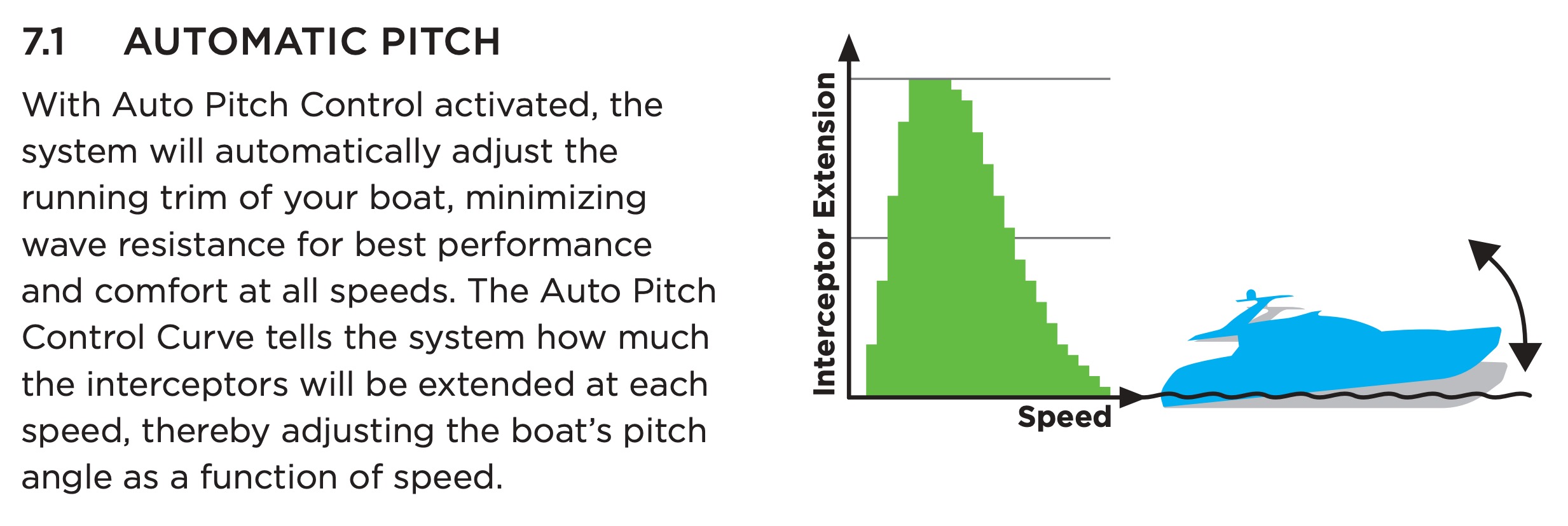 7.1 AUTOMATIC PITCH

With Auto Pitch Control activated, the system will automatically adjust the running trim of your boat, minimizing wave resistance for best performance and comfort at all speeds. The Auto Pitch Control Curve tells the system how much the interceptors will be extended at each speed, thereby adjusting the boat's pitch angle as a function of speed.

Interceptor Extension

Speed